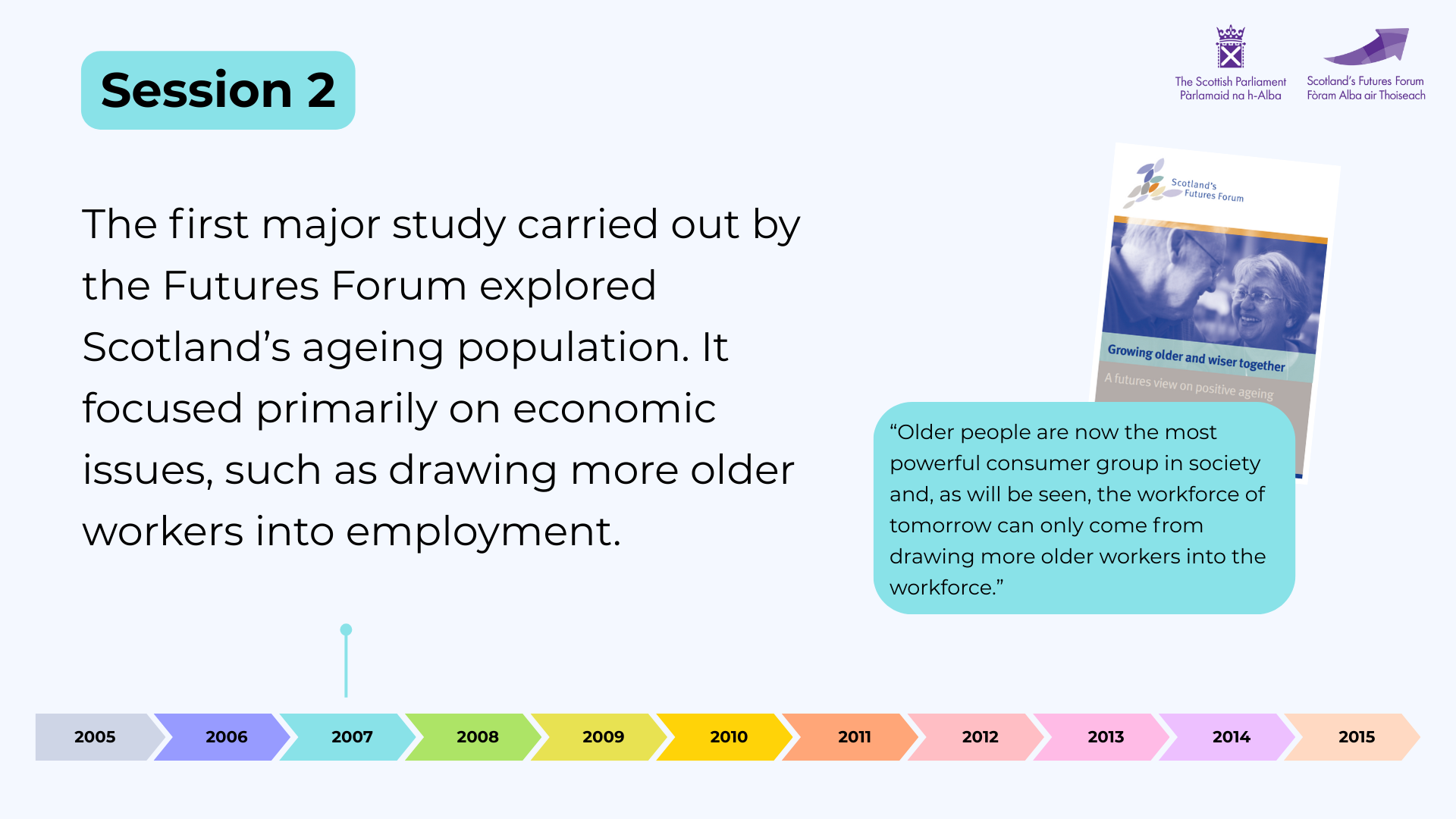 Session 2

The Scottish Parliament
Pàrlamaid na h-Alba

Scotland's Futures Forum
Fòram Alba air Thoiseach

The first major study carried out by the Futures Forum explored Scotland's ageing population. It focused primarily on economic issues, such as drawing more older workers into employment.

Scotland's Futures Forum

Growing older and wiser together

A futures view on positive ageing

"Older people are now the most powerful consumer group in society and, as will be seen, the workforce of tomorrow can only come from drawing more older workers into the workforce."

2005 2006 2007 2008 2009 2010 2011 2012 2013 2014 2015